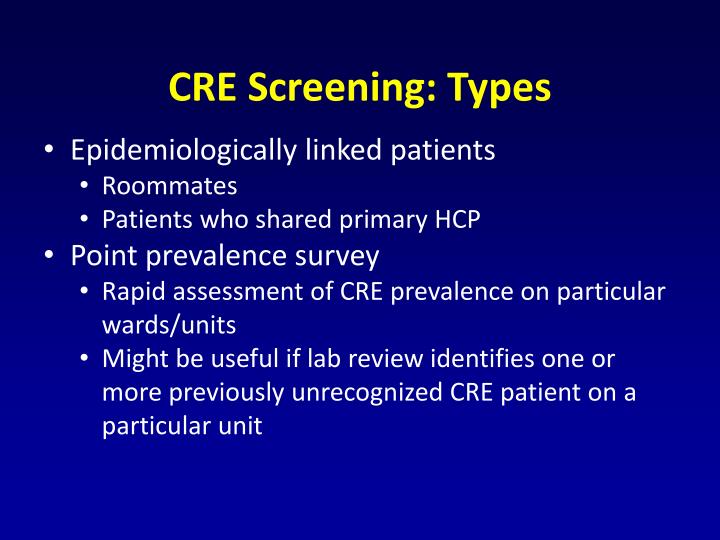 CRE Screening: Types

• Epidemiologically linked patients
  • Roommates
  • Patients who shared primary HCP
• Point prevalence survey
  • Rapid assessment of CRE prevalence on particular wards/units
  • Might be useful if lab review identifies one or more previously unrecognized CRE patient on a particular unit